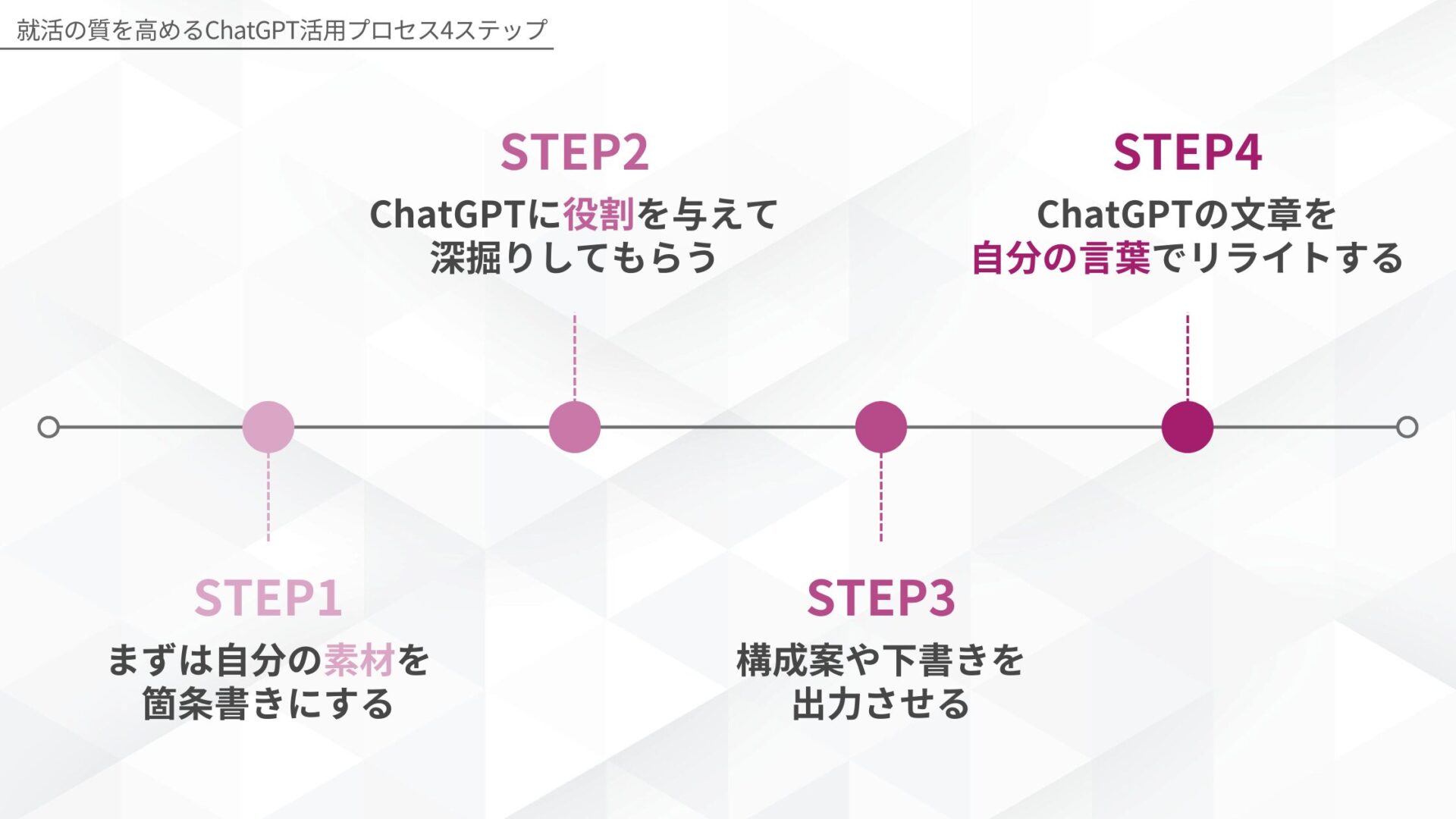 就活の質を高めるChatGPT活用プロセス4ステップ

STEP1
まずは自分の素材を箇条書きにする

STEP2
ChatGPTに役割を与えて深掘りしてもらう

STEP3
構成案や下書きを出力させる

STEP4
ChatGPTの文章を自分の言葉でリライトする